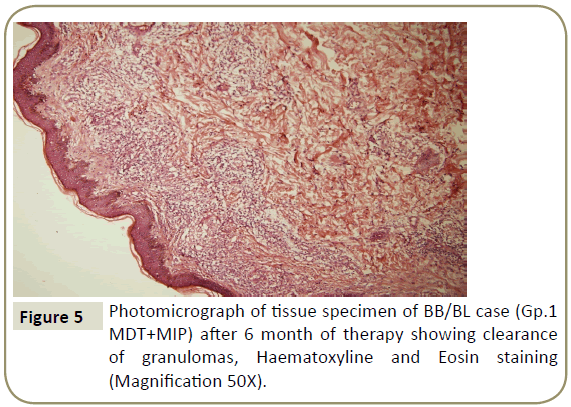 Figure 5

Photomicrograph of tissue specimen of BB/BL case (Gp.1 MDT+MIP) after 6 month of therapy showing clearance of granulomas, Haematoxyline and Eosin staining (Magnification 50X).